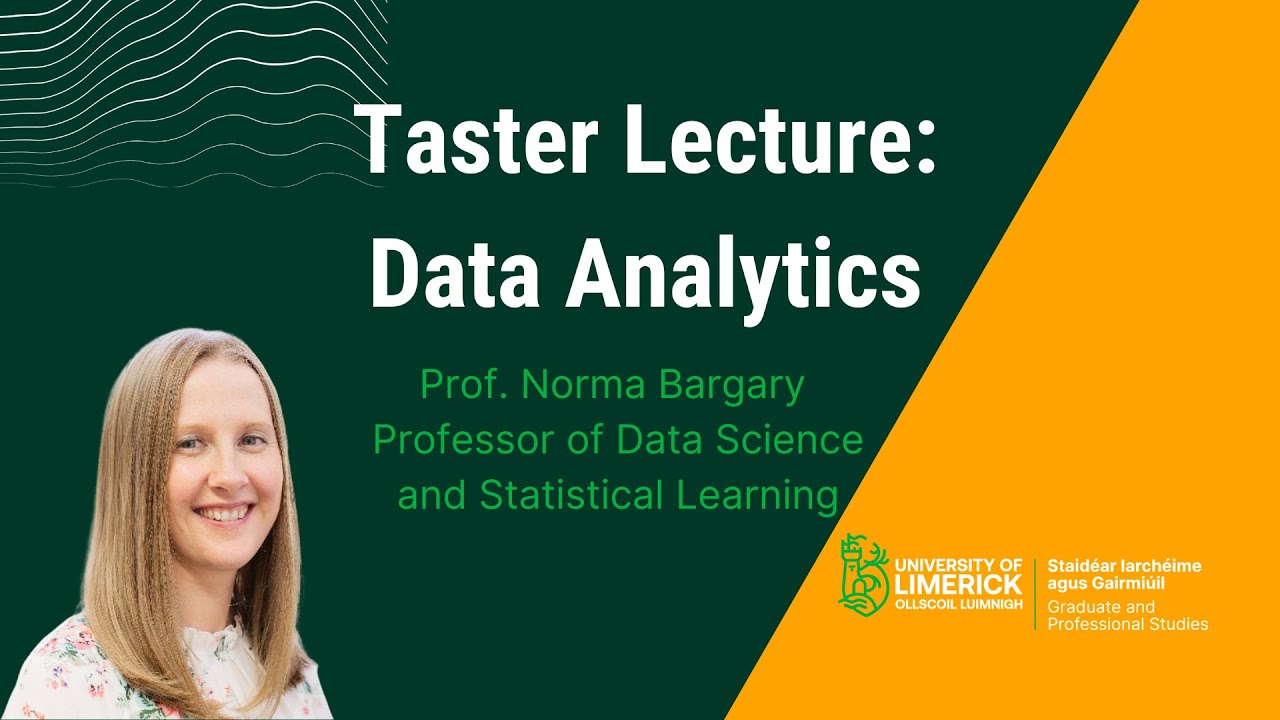 Taster Lecture:
Data Analytics

Prof. Norma Bargary
Professor of Data Science
and Statistical Learning

UNIVERSITY OF
LIMERICK
OLLSCOIL LUIMNIGH

Staidéar Iarchéime
agus Gairmiúil
Graduate and
Professional Studies